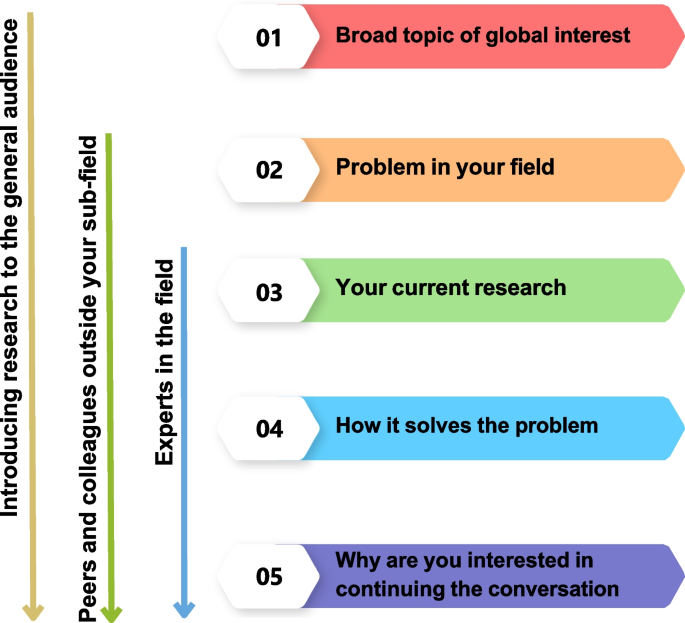 Introducing research to the general audience

Peers and colleagues outside your sub-field

Experts in the field

01 Broad topic of global interest

02 Problem in your field

03 Your current research

04 How it solves the problem

05 Why are you interested in continuing the conversation